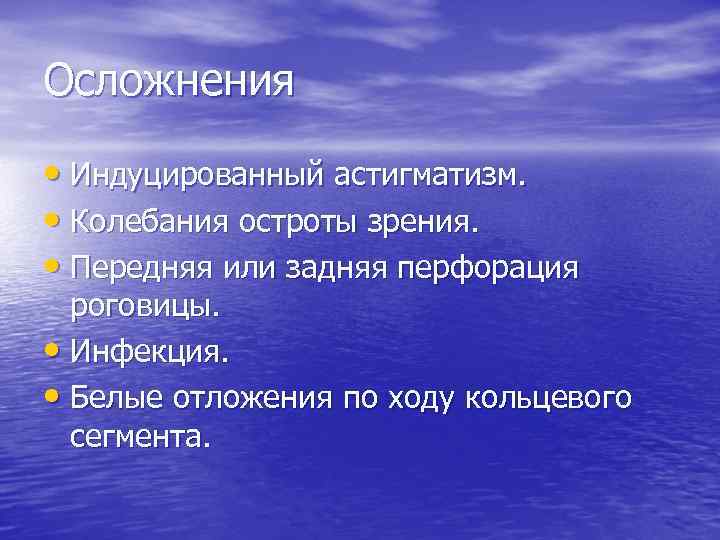 Осложнения

• Индуцированный астигматизм.
• Колебания остроты зрения.
• Передняя или задняя перфорация роговицы.
• Инфекция.
• Белые отложения по ходу кольцевого сегмента.